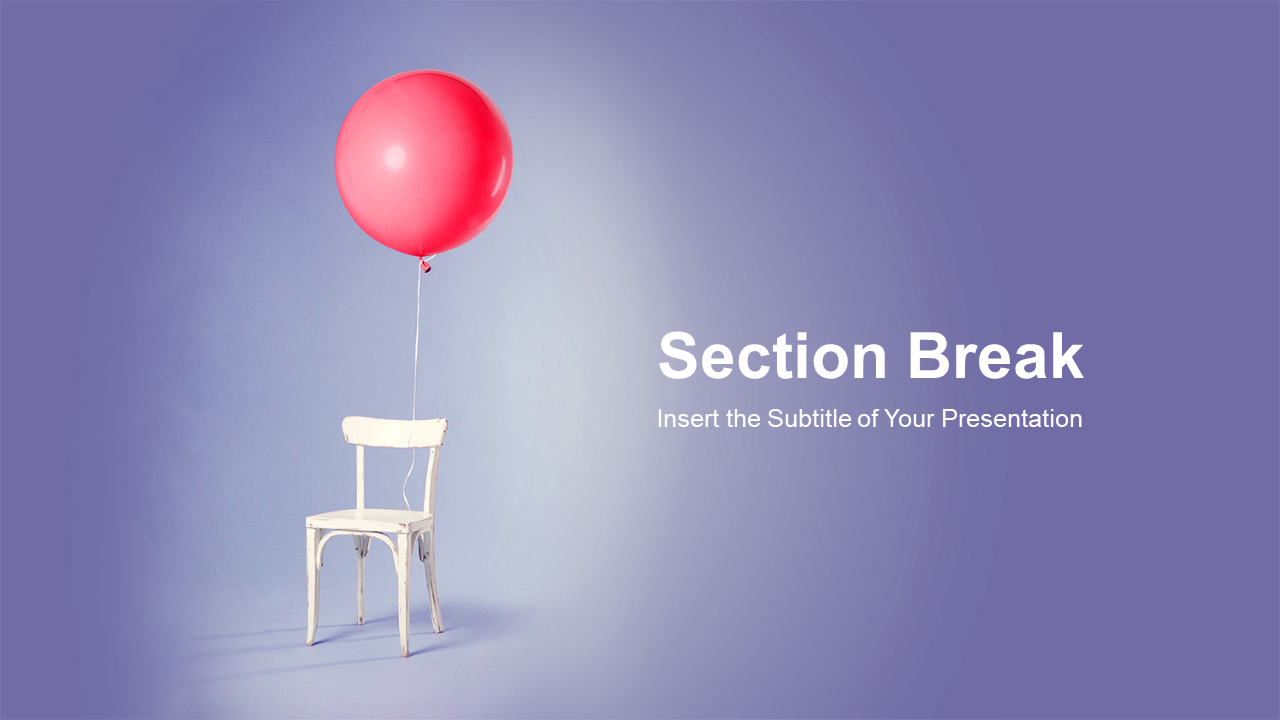 Section Break

Insert the Subtitle of Your Presentation